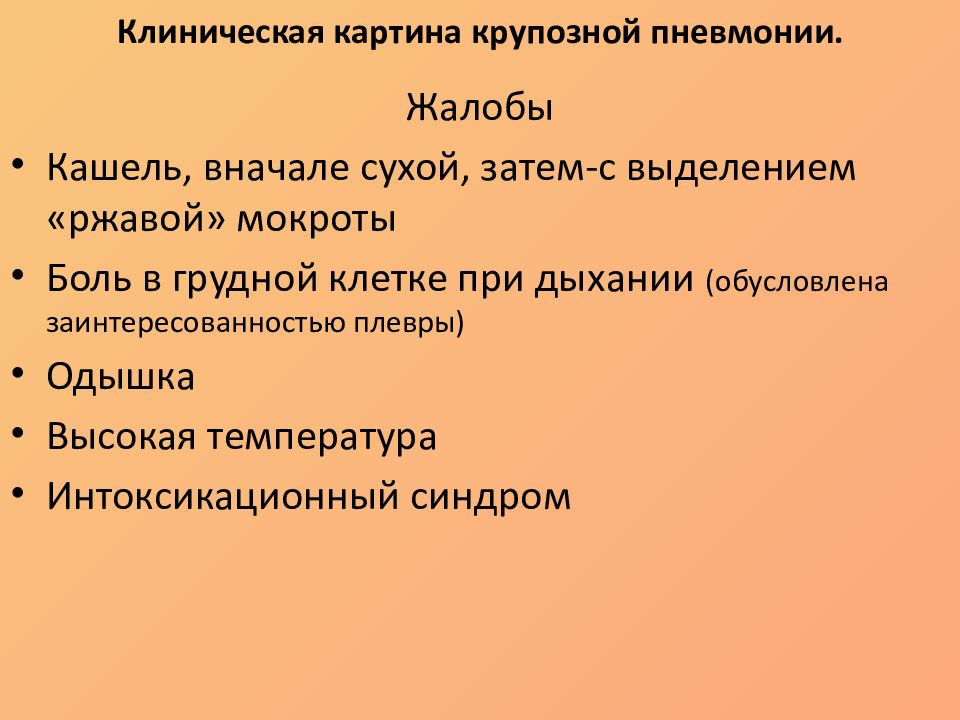 Клиническая картина крупозной пневмонии.

Жалобы

• Кашель, вначале сухой, затем-с выделением «ржавой» мокроты
• Боль в грудной клетке при дыхании (обусловлена заинтересованностью плевры)
• Одышка
• Высокая температура
• Интоксикационный синдром